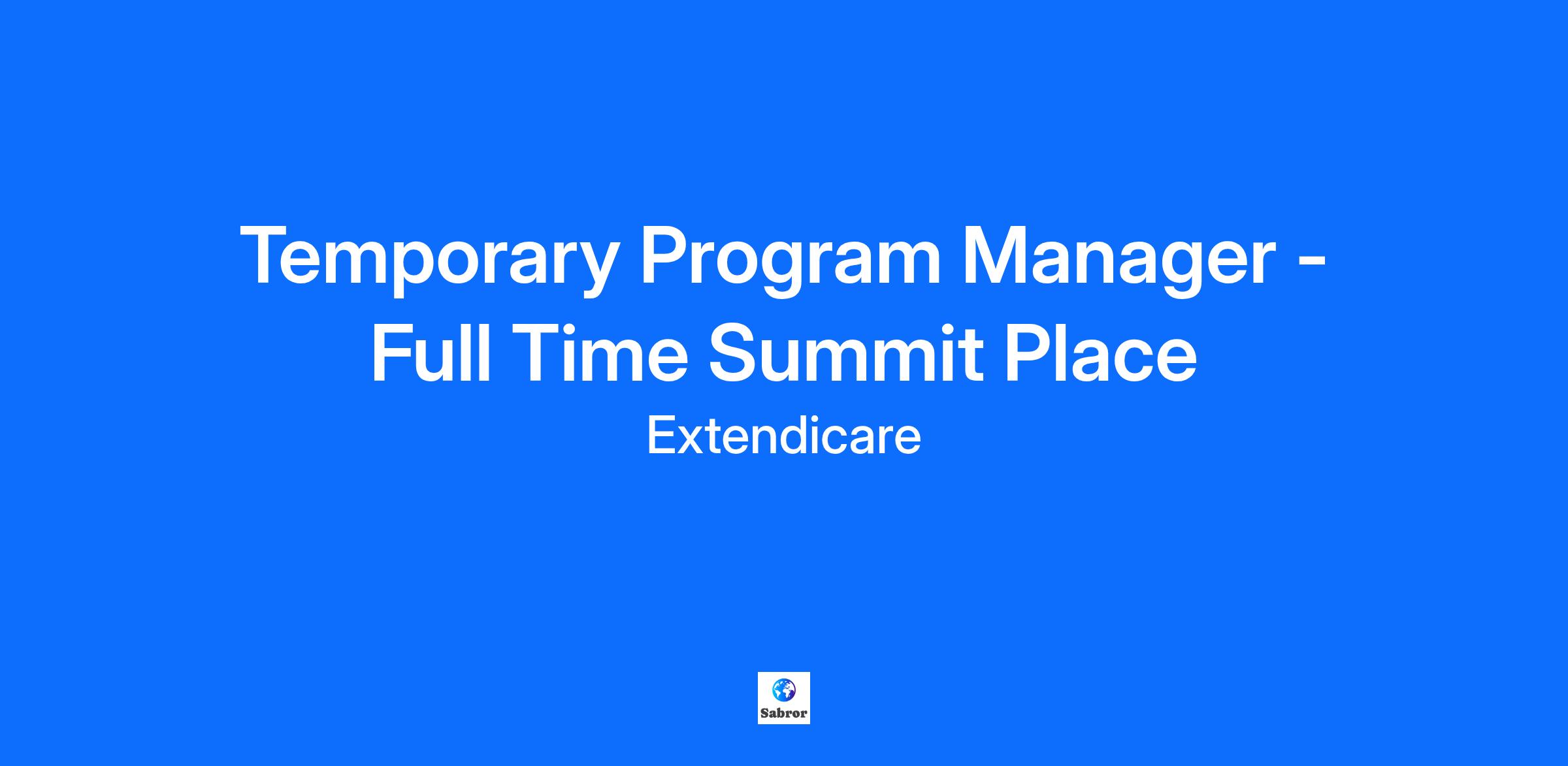 Temporary Program Manager - Full Time Summit Place

Extendicare

Sabror